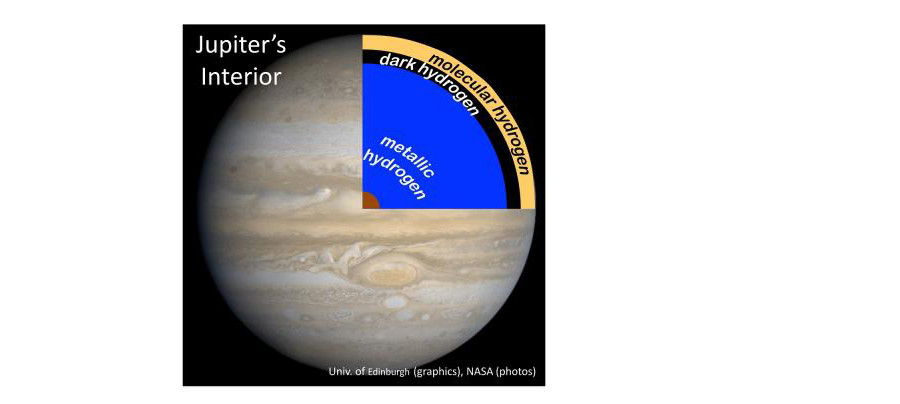 Jupiter's Interior

molecular hydrogen
dark hydrogen
metallic hydrogen

Univ. of Edinburgh (graphics), NASA (photos)